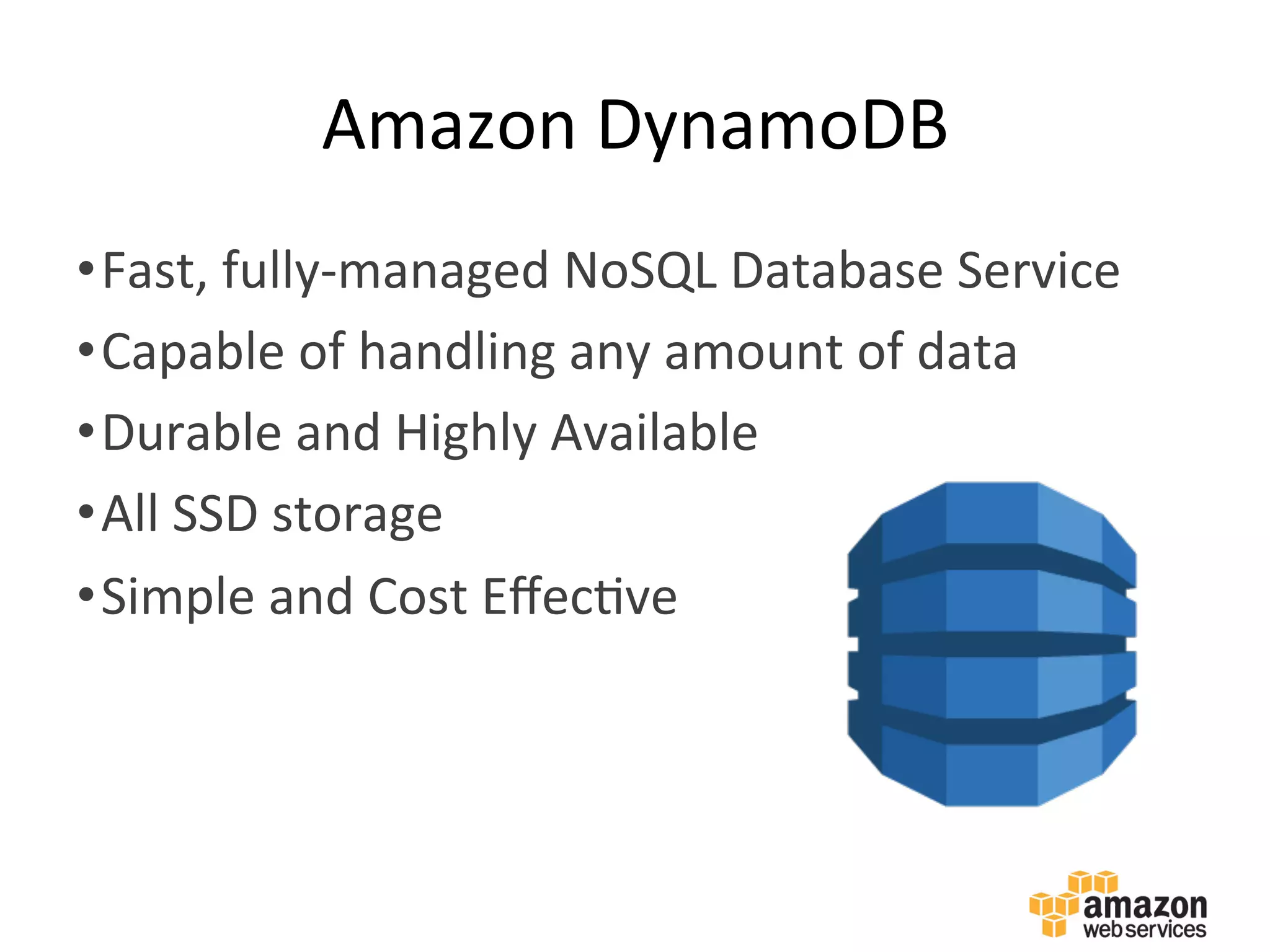 Amazon DynamoDB

• Fast, fully-managed NoSQL Database Service
• Capable of handling any amount of data
• Durable and Highly Available
• All SSD storage
• Simple and Cost Effective

amazon
web services